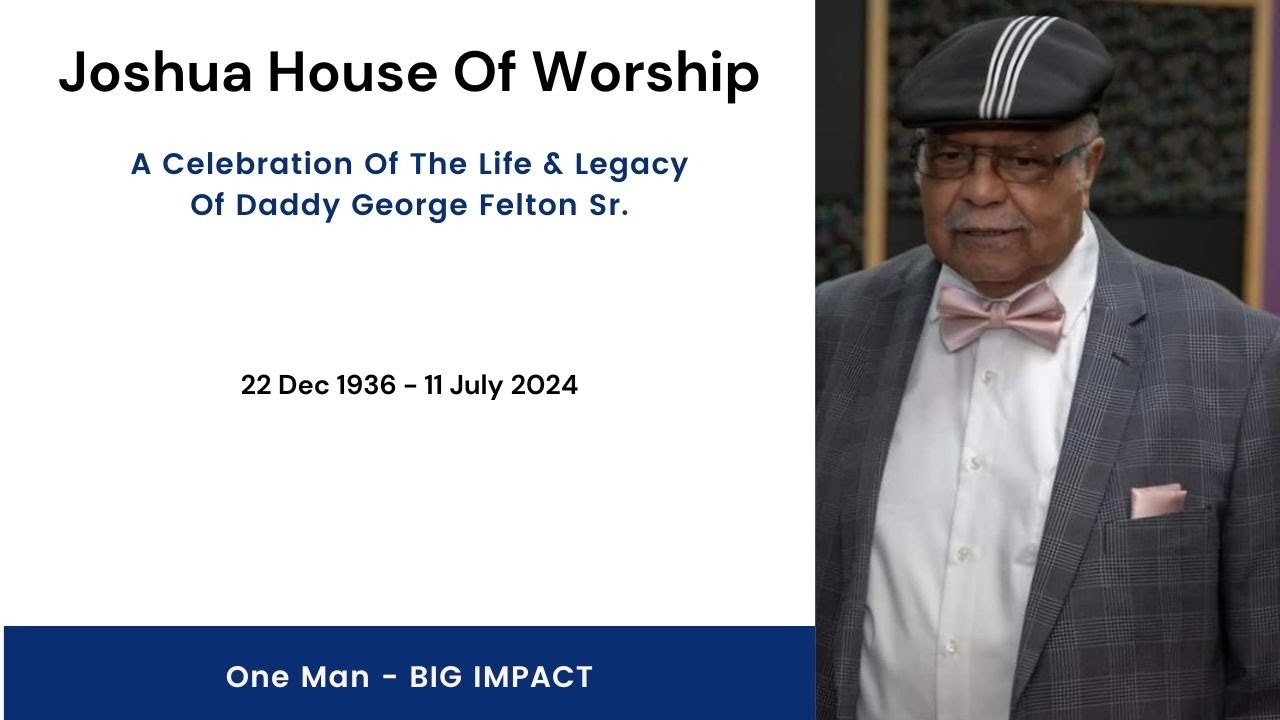 Joshua House Of Worship

A Celebration Of The Life & Legacy Of Daddy George Felton Sr.

22 Dec 1936 - 11 July 2024

One Man - BIG IMPACT